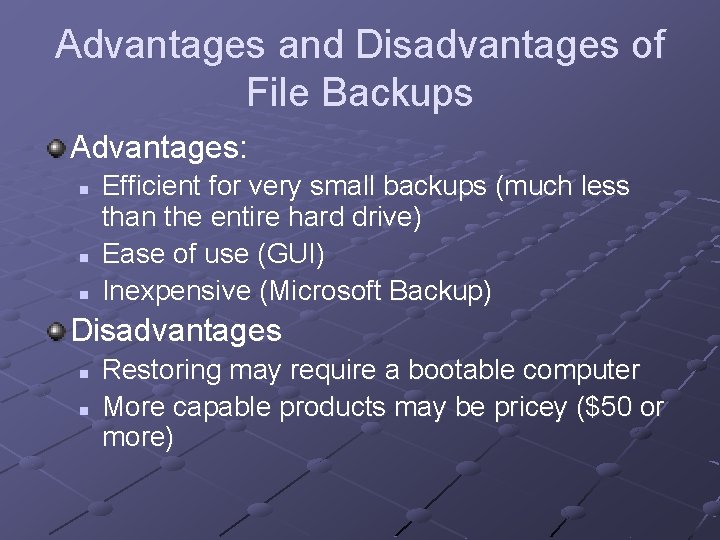 Advantages and Disadvantages of File Backups

Advantages:

Efficient for very small backups (much less than the entire hard drive)

Ease of use (GUI)

Inexpensive (Microsoft Backup)

Disadvantages

Restoring may require a bootable computer

More capable products may be pricey (\$50 or more)